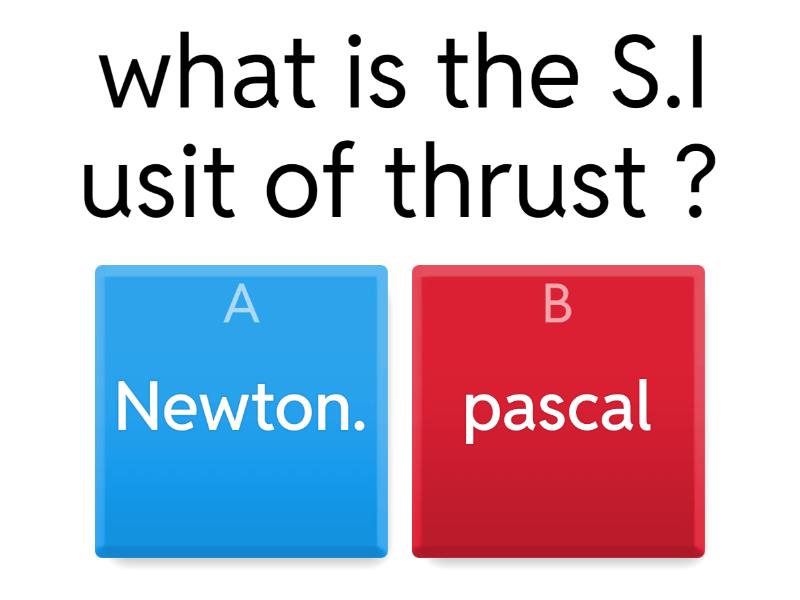 what is the S.I usit of thrust ?

A

Newton.

B

pascal